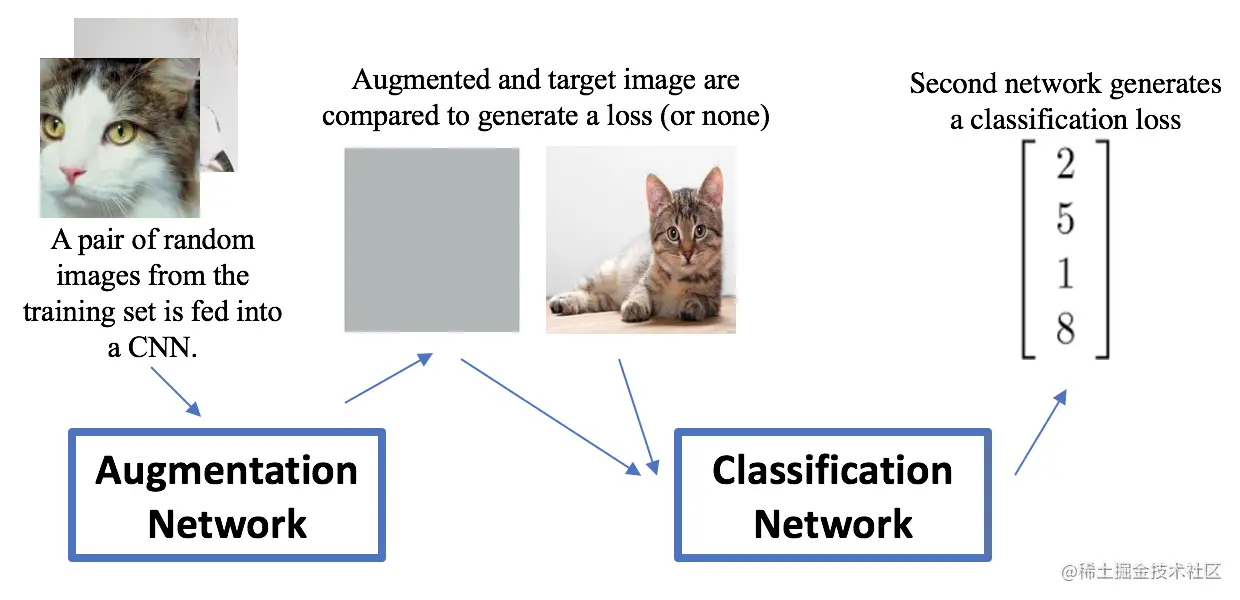 A pair of random images from the training set is fed into a CNN.

Augmented and target image are compared to generate a loss (or none)

Second network generates a classification loss

$\begin{bmatrix} 2 \\ 5 \\ 1 \\ 8 \end{bmatrix}$

Augmentation Network

Classification Network

@稀土掘金技术社区